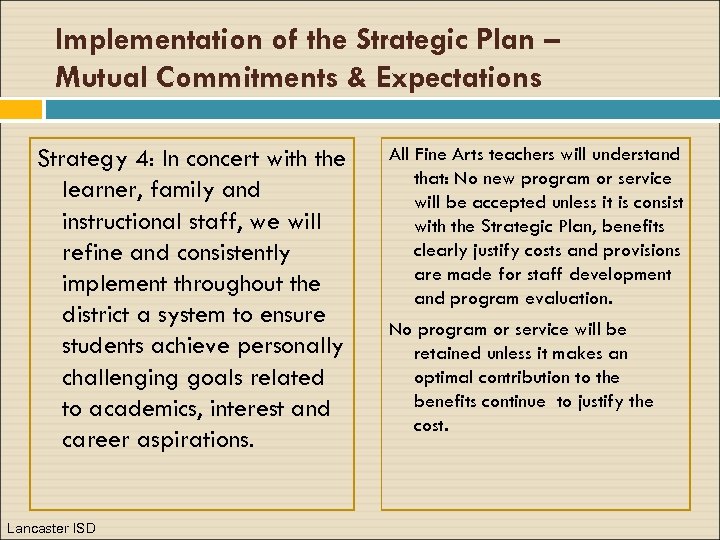 Implementation of the Strategic Plan – Mutual Commitments & Expectations

Strategy 4: In concert with the learner, family and instructional staff, we will refine and consistently implement throughout the district a system to ensure students achieve personally challenging goals related to academics, interest and career aspirations.

All Fine Arts teachers will understand that: No new program or service will be accepted unless it is consist with the Strategic Plan, benefits clearly justify costs and provisions are made for staff development and program evaluation.

No program or service will be retained unless it makes an optimal contribution to the benefits continue to justify the cost.

Lancaster ISD